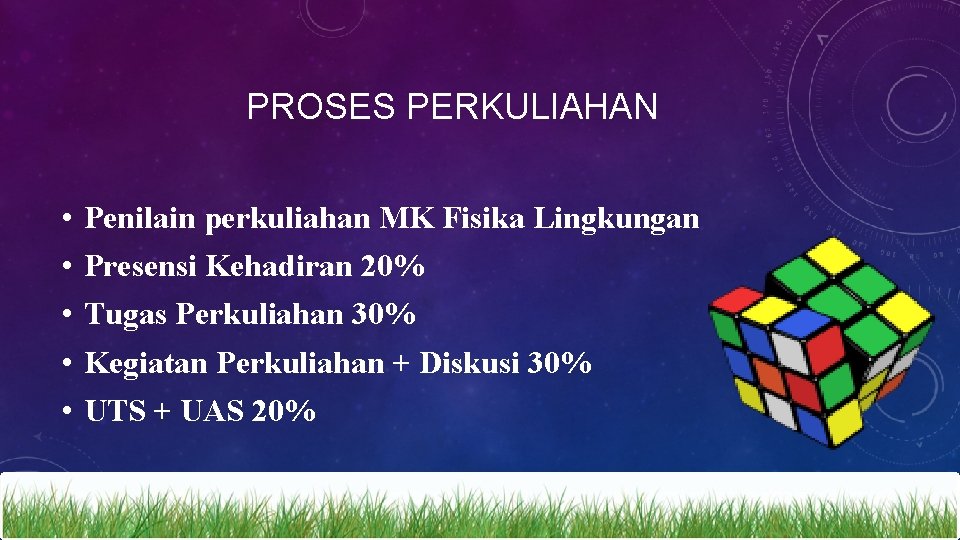 PROSES PERKULIAHAN

• Penilain perkuliahan MK Fisika Lingkungan
• Presensi Kehadiran 20%
• Tugas Perkuliahan 30%
• Kegiatan Perkuliahan + Diskusi 30%
• UTS + UAS 20%